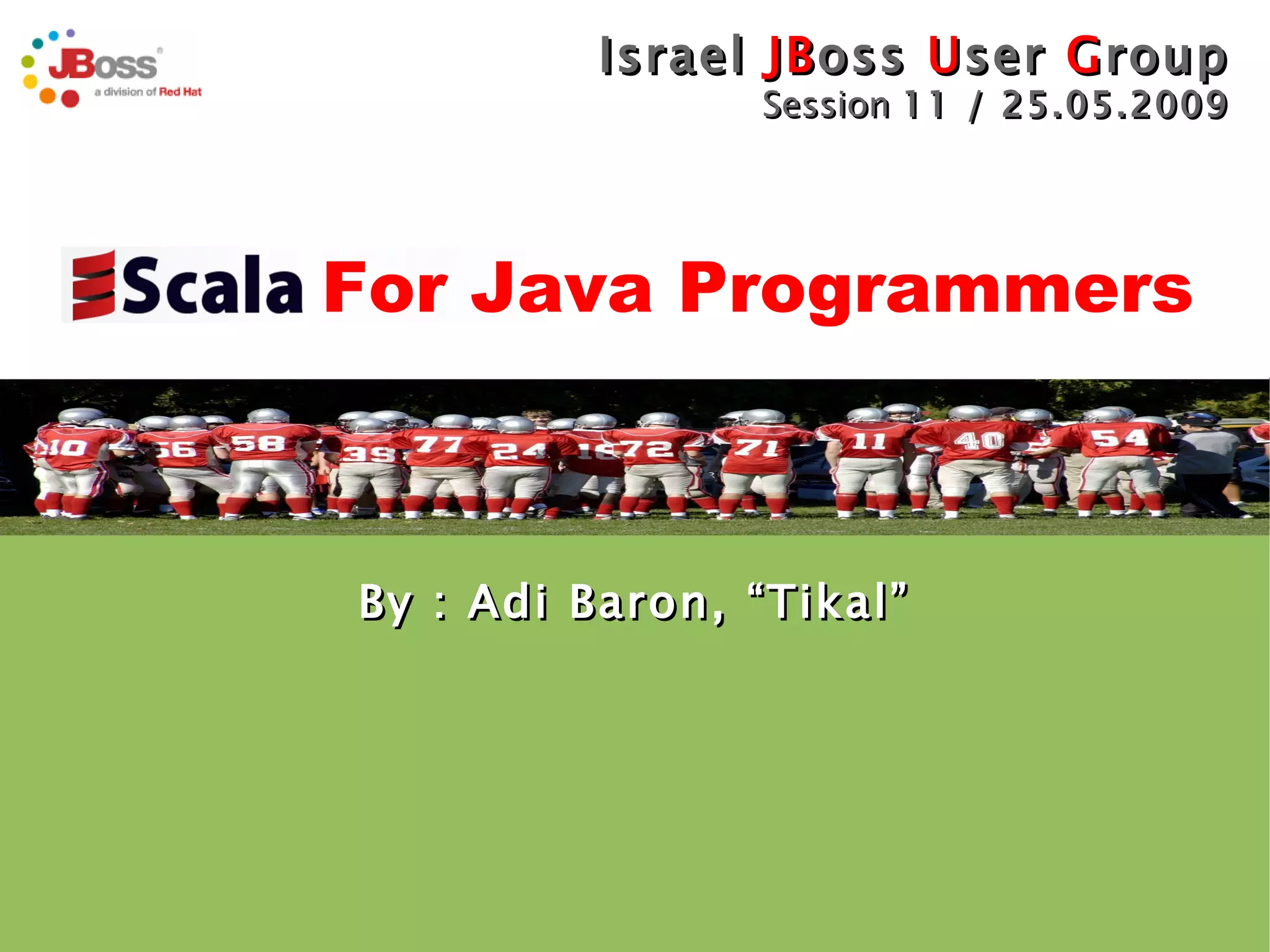 JBoss
a division of Red Hat

Israel JBoss User Group
Session 11 / 25.05.2009

Scala For Java Programmers

10 56 58 39 77 24 72 71 11 40 54

By : Adi Baron, “Tikal”